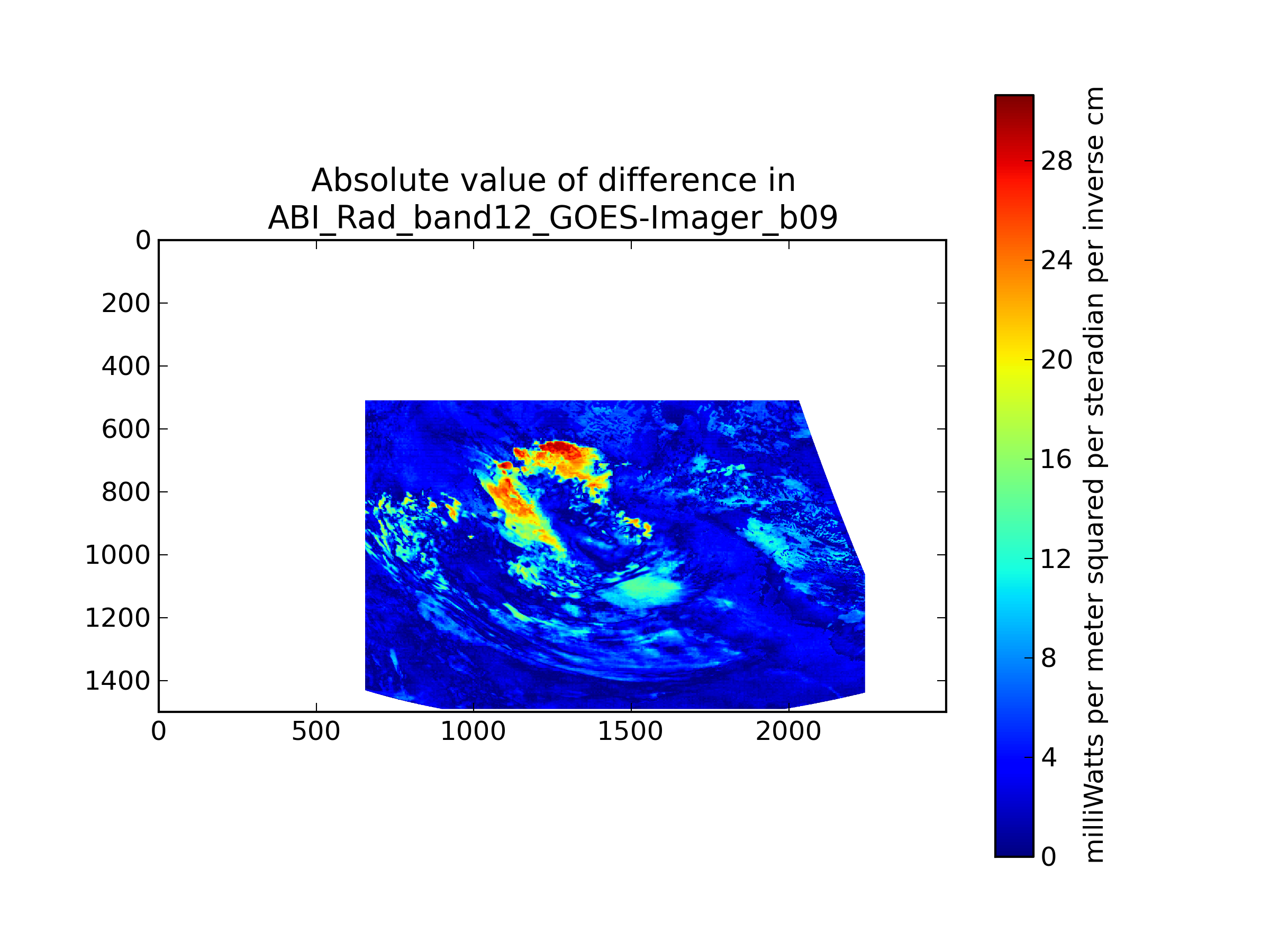 Absolute value of difference in
ABI_Rad_band12_GOES-Imager_b09

0
200
400
600
800
1000
1200
1400

0
500
1000
1500
2000

28
24
20
16
12
8
4
0

milliWatts per meter squared per steradian per inverse cm